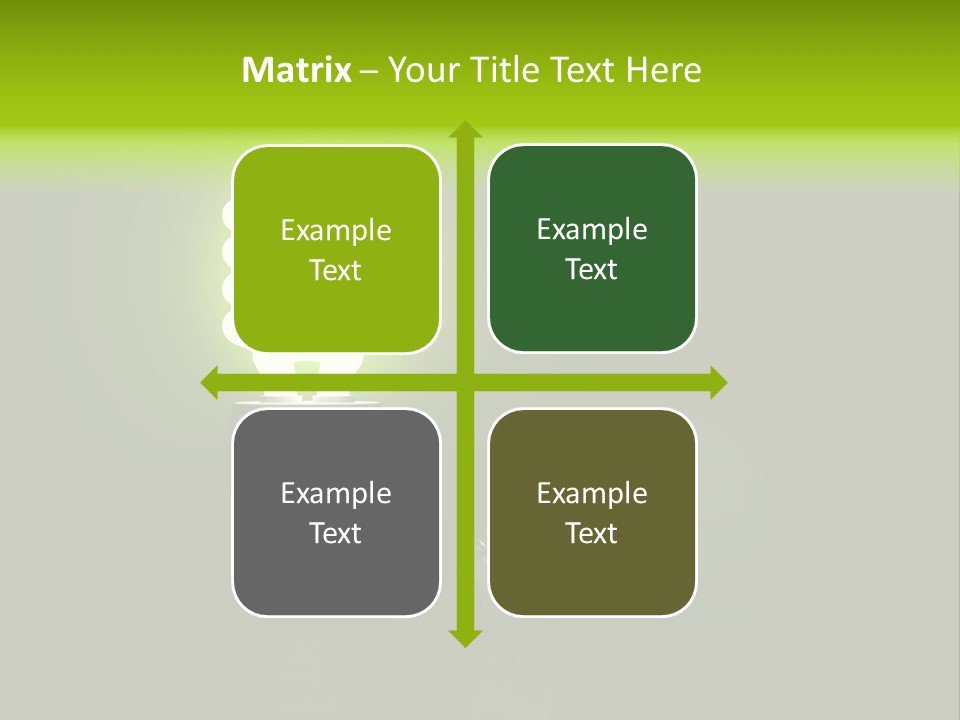 Matrix – Your Title Text Here

Example Text

Example Text

Example Text

Example Text